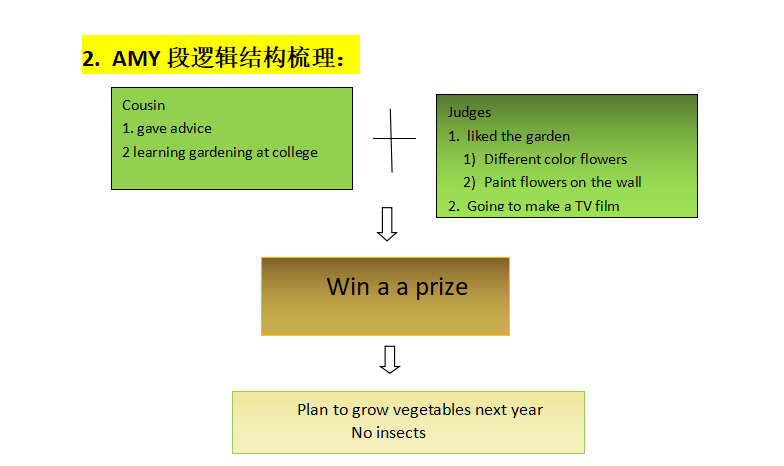 2. AMY 段逻辑结构梳理：

Cousin
1. gave advice
2 learning gardening at college

Judges
1. liked the garden
1) Different color flowers
2) Paint flowers on the wall
2. Going to make a TV film

Win a a prize

Plan to grow vegetables next year
No insects